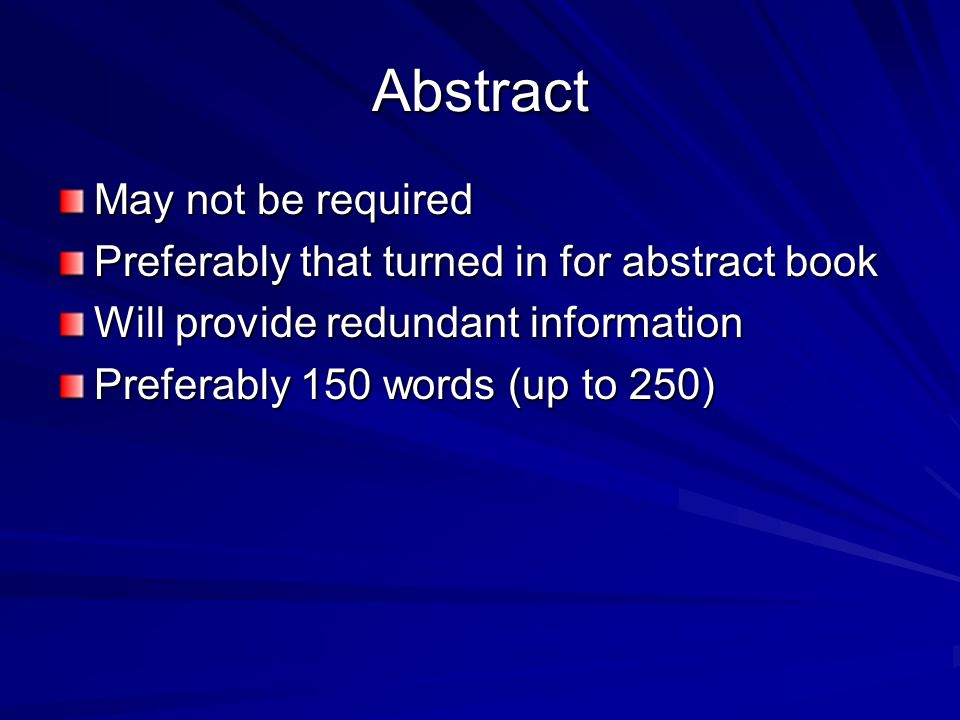 Abstract

May not be required
Preferably that turned in for abstract book
Will provide redundant information
Preferably 150 words (up to 250)